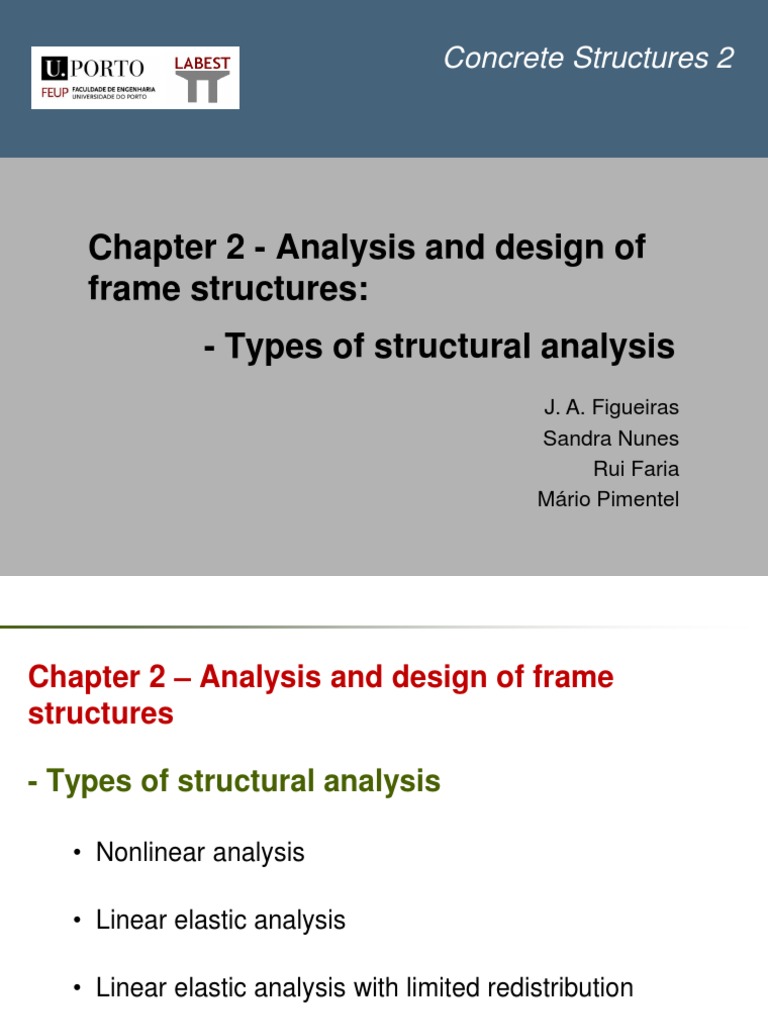 U.PORTO
FEUP FACULDADE DE ENGENHARIA UNIVERSIDADE DO PORTO
LABEST

Concrete Structures 2

Chapter 2 - Analysis and design of frame structures:

- Types of structural analysis

J. A. Figueiras
Sandra Nunes
Rui Faria
Mário Pimentel

Chapter 2 – Analysis and design of frame structures

- Types of structural analysis

• Nonlinear analysis

• Linear elastic analysis

• Linear elastic analysis with limited redistribution